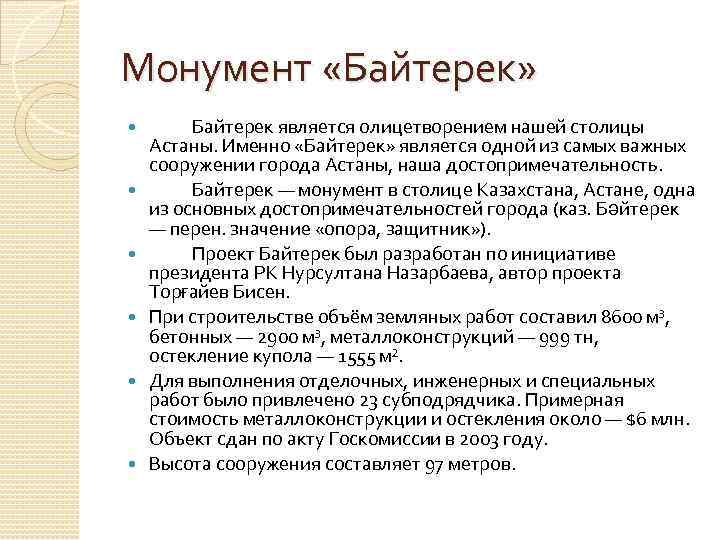 Монумент «Байтерек»

Байтерек является олицетворением нашей столицы Астаны. Именно «Байтерек» является одной из самых важных сооружении города Астаны, наша достопримечательность.

Байтерек — монумент в столице Казахстана, Астане, одна из основных достопримечательностей города (каз. Бәйтерек — перен. значение «опора, защитник»).

Проект Байтерек был разработан по инициативе президента РК Нурсултана Назарбаева, автор проекта Торғайев Бисен.

При строительстве объём земляных работ составил 8600 м$^3$, бетонных — 2900 м$^3$, металлоконструкций — 999 тн, остекление купола — 1555 м$^2$.

Для выполнения отделочных, инженерных и специальных работ было привлечено 23 субподрядчика. Примерная стоимость металлоконструкции и остекления около — $6 млн. Объект сдан по акту Госкомиссии в 2003 году.

Высота сооружения составляет 97 метров.